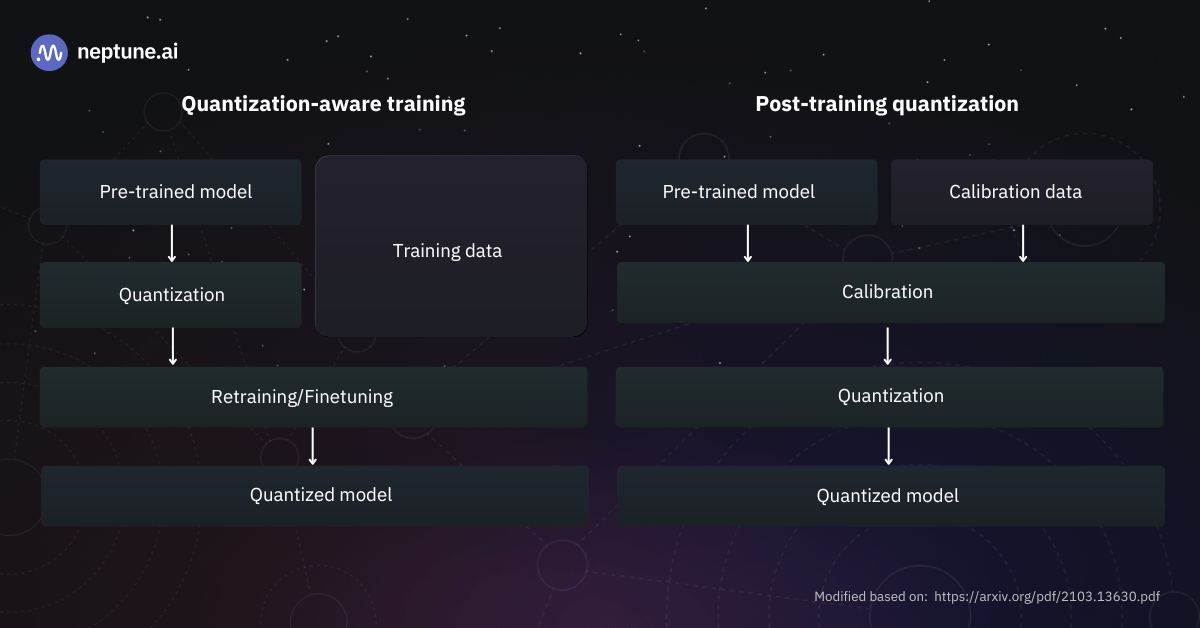 neptune.ai

Quantization-aware training

Pre-trained model

Training data

Quantization

Retraining/Finetuning

Quantized model

Post-training quantization

Pre-trained model

Calibration data

Calibration

Quantization

Quantized model

Modified based on: https://arxiv.org/pdf/2103.13630.pdf